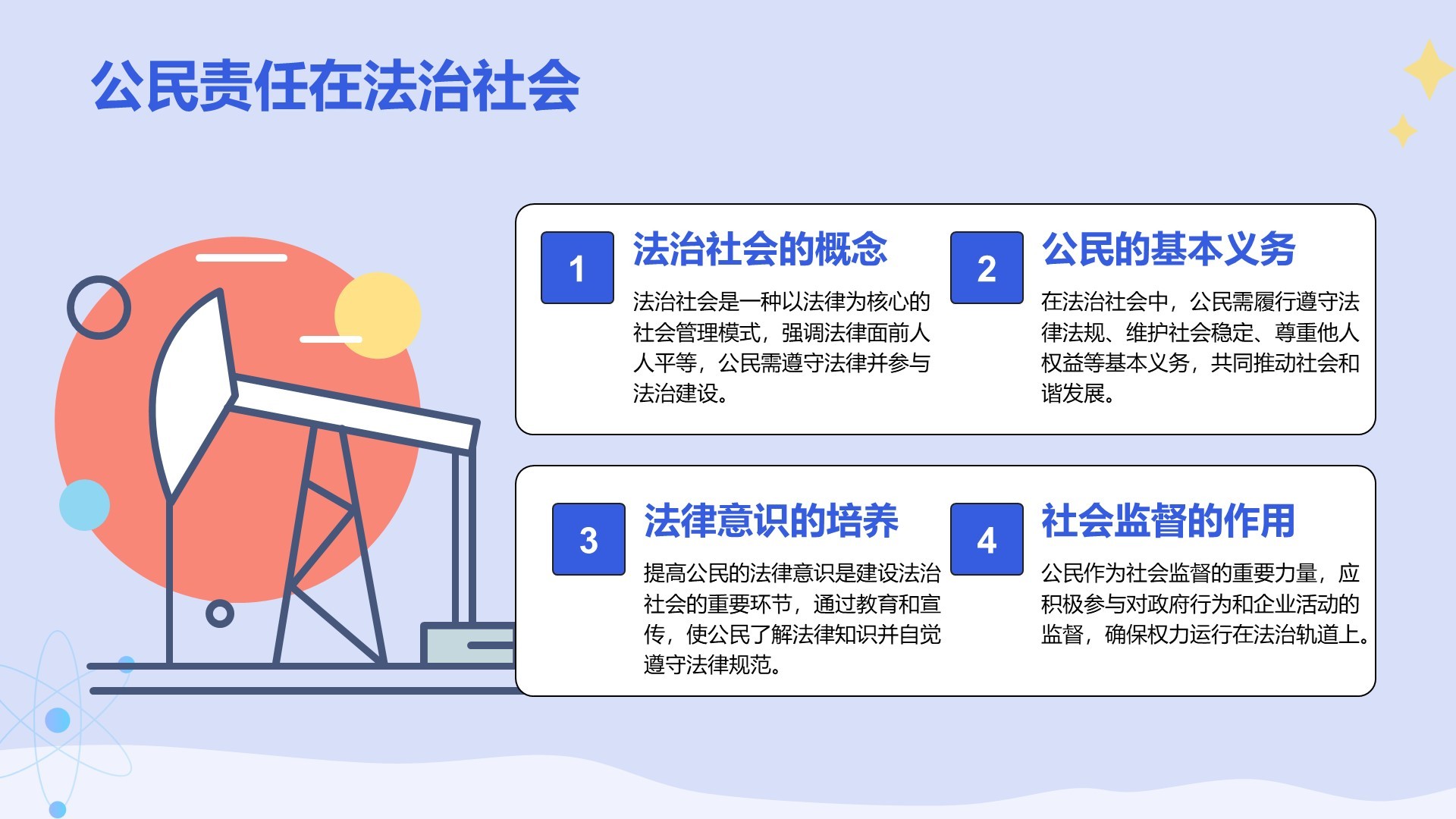 公民责任在法治社会

1

法治社会的概念

法治社会是一种以法律为核心的社会管理模式，强调法律面前人人平等，公民需遵守法律并参与法治建设。

2

公民的基本义务

在法治社会中，公民需履行遵守法律法规、维护社会稳定、尊重他人权益等基本义务，共同推动社会和谐发展。

3

法律意识的培养

提高公民的法律意识是建设法治社会的重要环节，通过教育和宣传，使公民了解法律知识并自觉遵守法律规范。

4

社会监督的作用

公民作为社会监督的重要力量，应积极参与对政府行为和企业活动的监督，确保权力运行在法治轨道上。